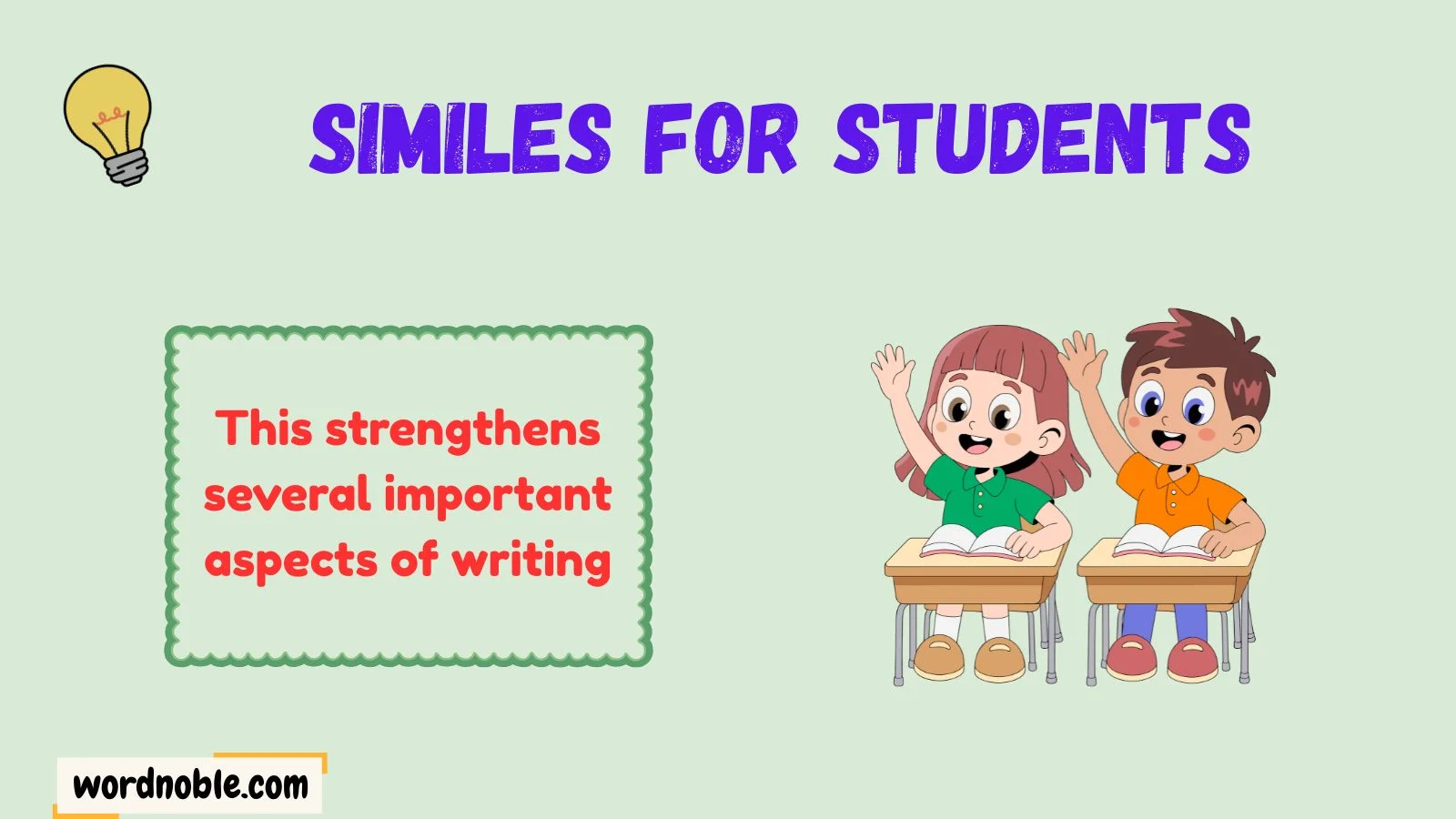 SIMILES FOR STUDENTS

This strengthens several important aspects of writing

wordnoble.com